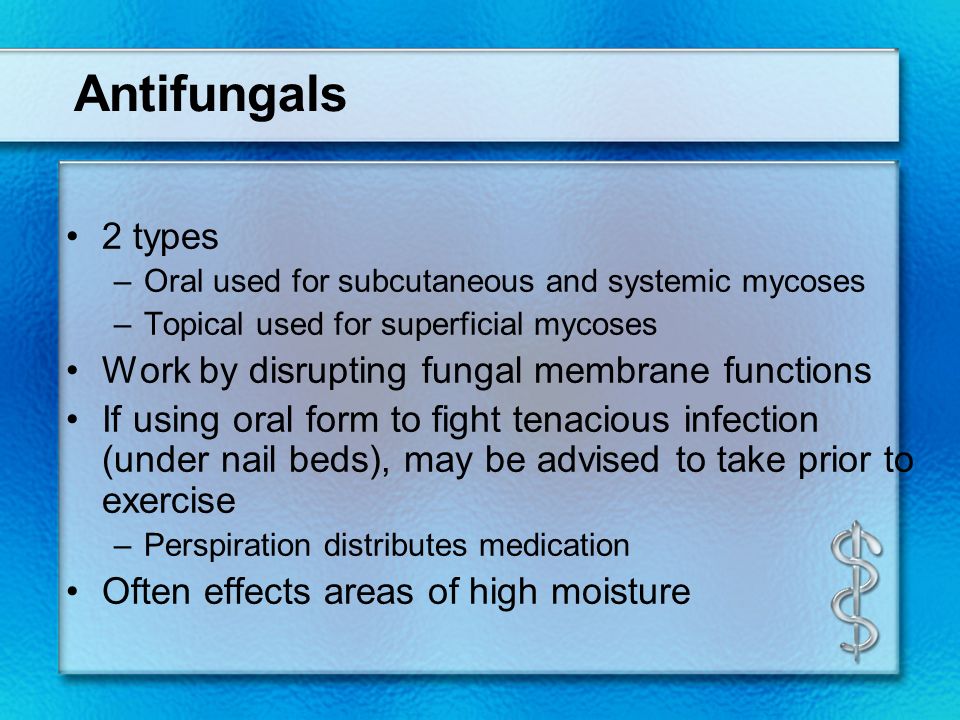 Antifungals

• 2 types
– Oral used for subcutaneous and systemic mycoses
– Topical used for superficial mycoses
• Work by disrupting fungal membrane functions
• If using oral form to fight tenacious infection (under nail beds), may be advised to take prior to exercise
– Perspiration distributes medication
• Often effects areas of high moisture